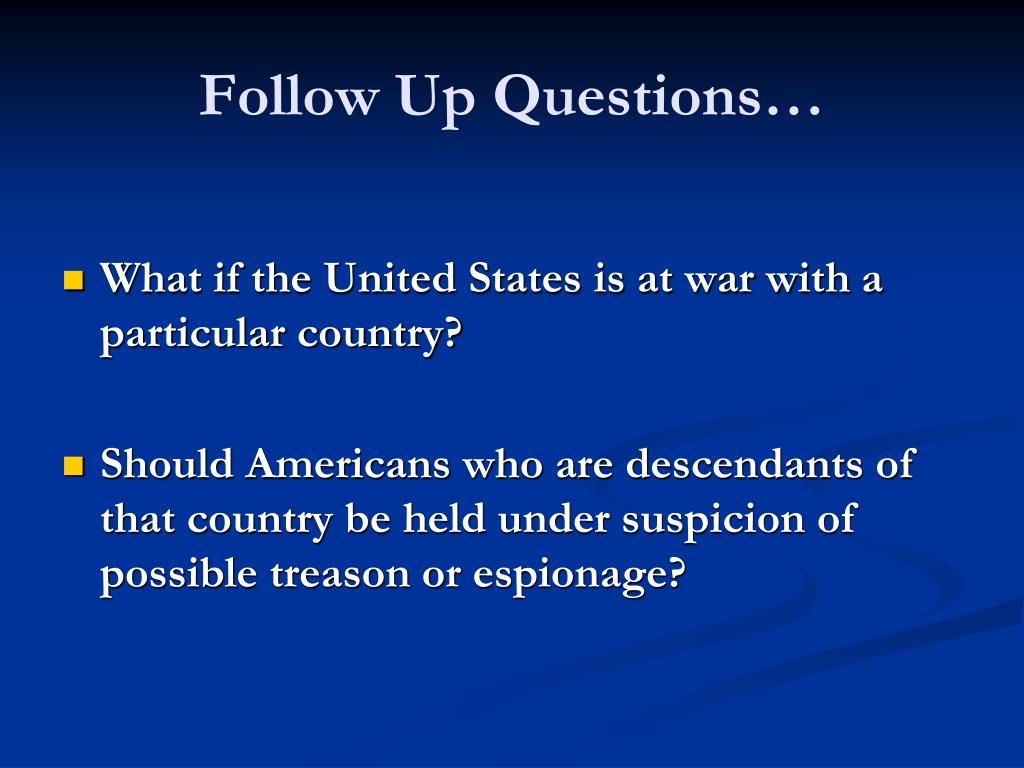 Follow Up Questions…

What if the United States is at war with a particular country?

Should Americans who are descendants of that country be held under suspicion of possible treason or espionage?